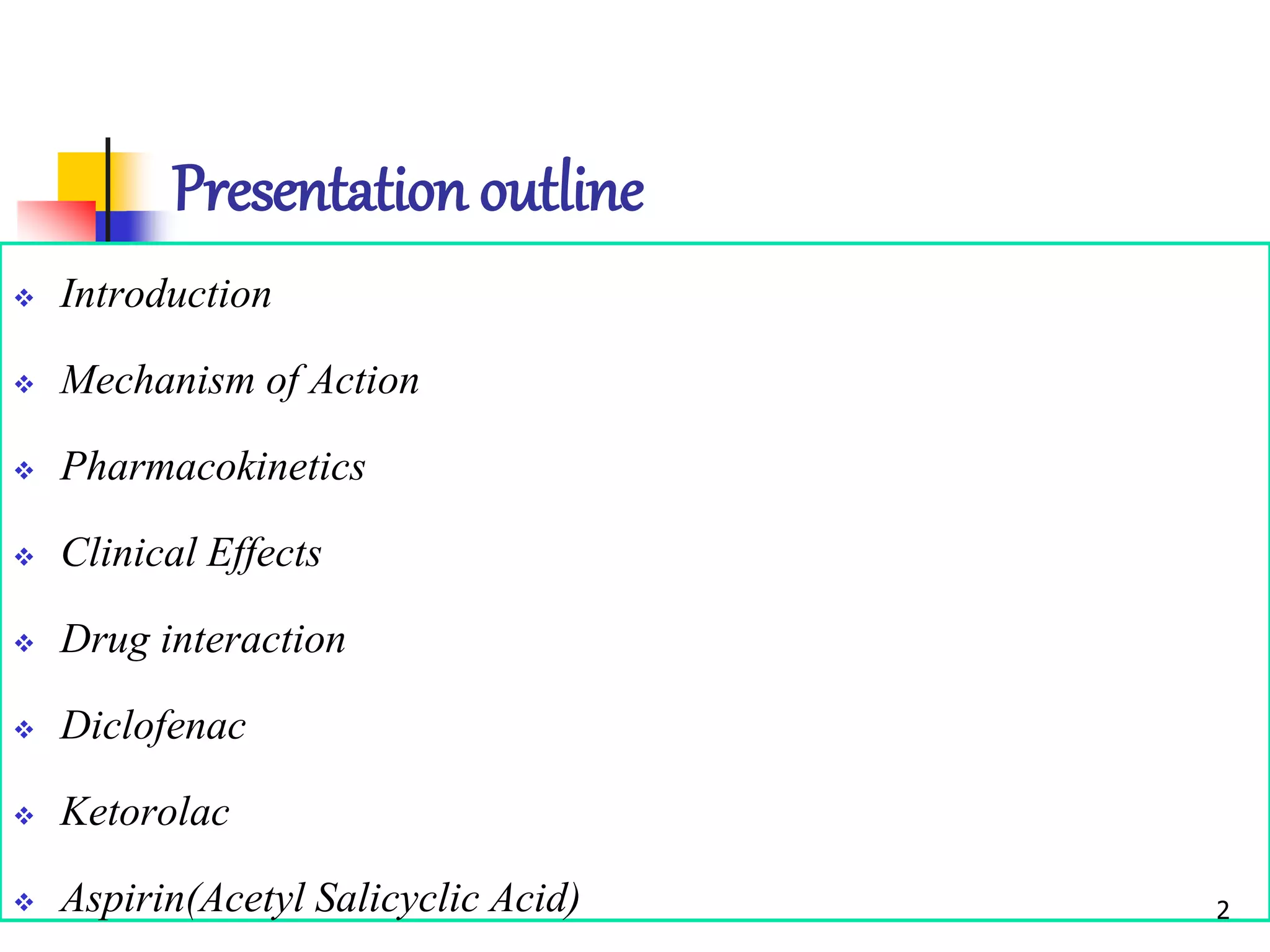 Presentation outline

❖ Introduction

❖ Mechanism of Action

❖ Pharmacokinetics

❖ Clinical Effects

❖ Drug interaction

❖ Diclofenac

❖ Ketorolac

❖ Aspirin(Acetyl Salicyclic Acid)

2